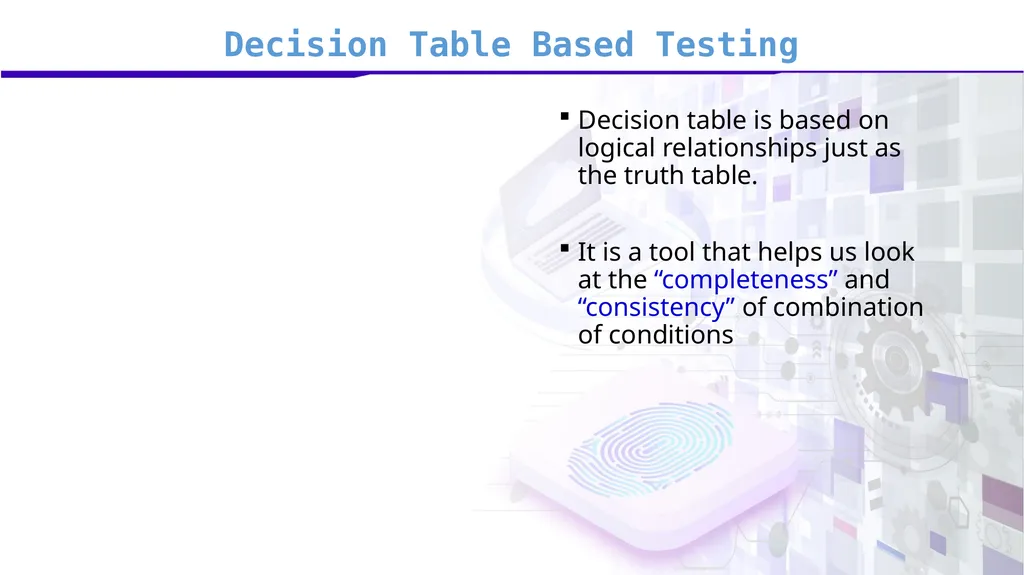 Decision Table Based Testing

▪ Decision table is based on logical relationships just as the truth table.

▪ It is a tool that helps us look at the “completeness” and “consistency” of combination of conditions